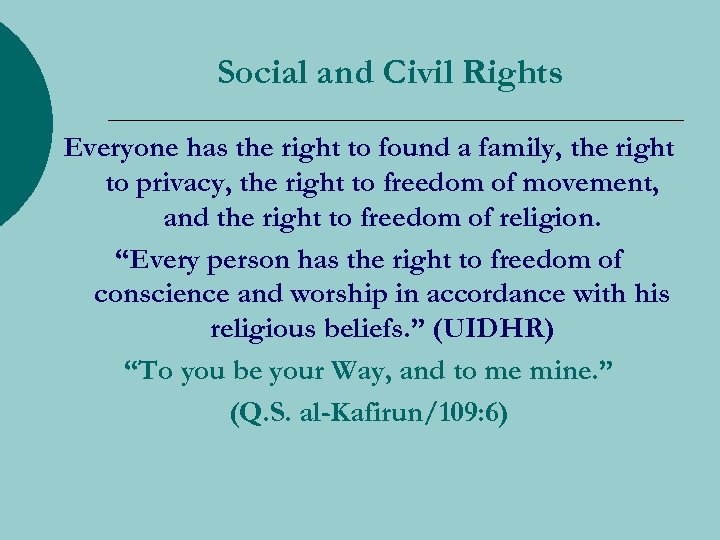 Social and Civil Rights

Everyone has the right to found a family, the right to privacy, the right to freedom of movement, and the right to freedom of religion.

“Every person has the right to freedom of conscience and worship in accordance with his religious beliefs.” (UIDHR)

“To you be your Way, and to me mine.”

(Q.S. al-Kafirun/109:6)